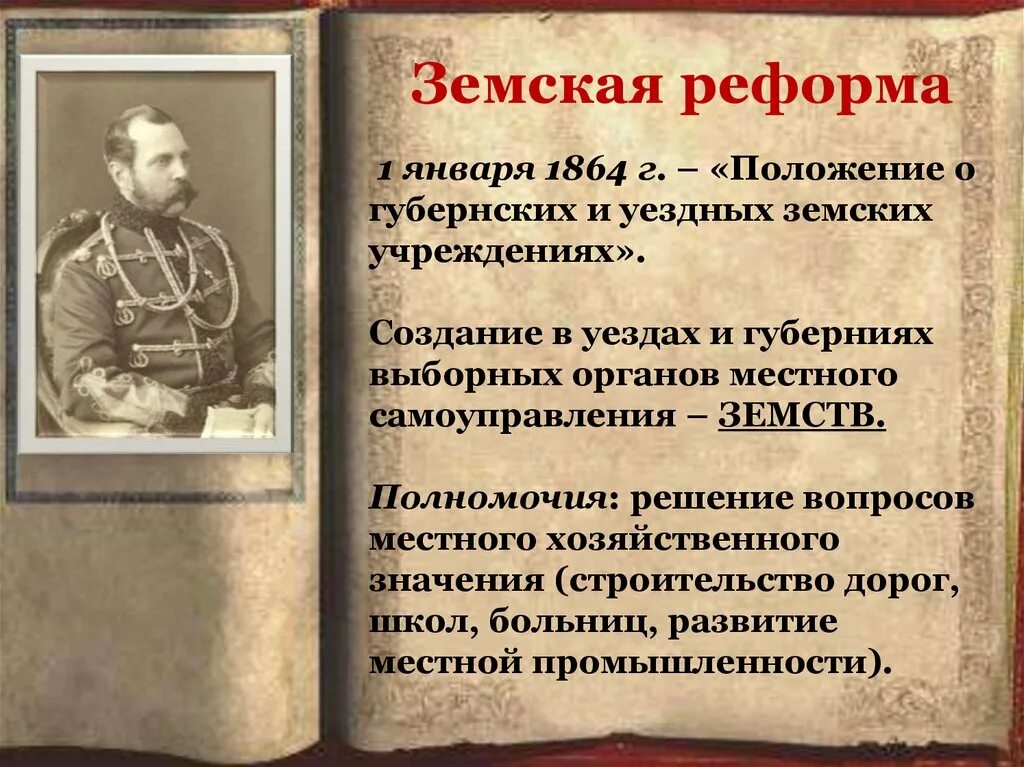 Земская реформа

1 января 1864 г. – «Положение о губернских и уездных земских учреждениях».

Создание в уездах и губерниях выборных органов местного самоуправления – ЗЕМСТВ.

Полномочия: решение вопросов местного хозяйственного значения (строительство дорог, школ, больниц, развитие местной промышленности).